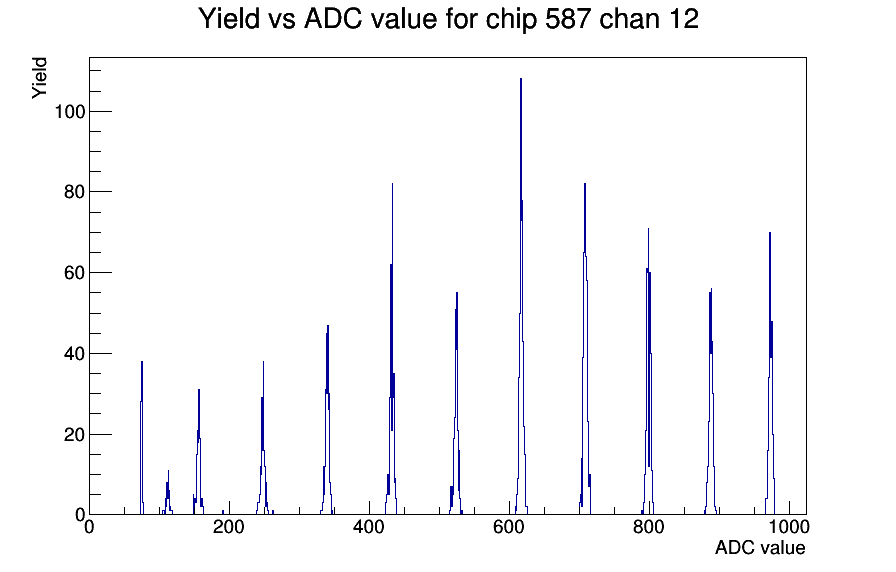 Yield vs ADC value for chip 587 chan 12

Yield

100
80
60
40
20
0

0
200
400
600
800
1000

ADC value